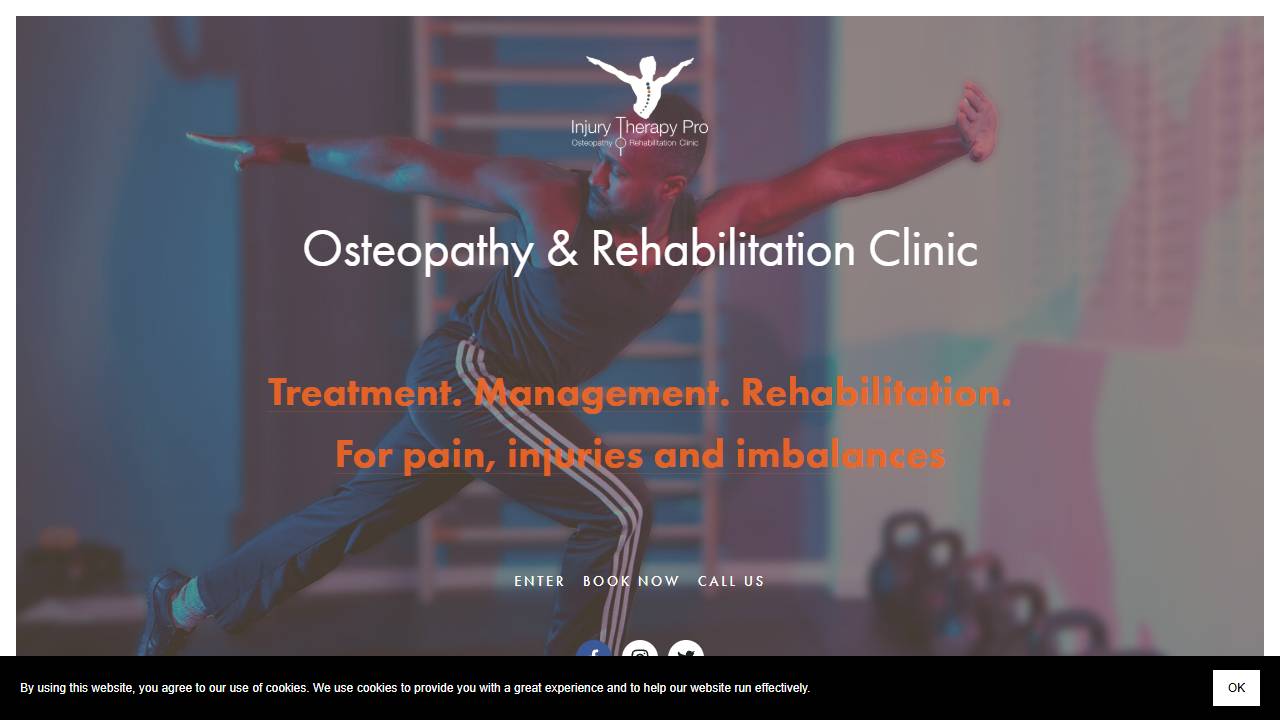 Injury Therapy Pro
Osteopathy Rehabilitation Clinic

Osteopathy & Rehabilitation Clinic

Treatment. Management. Rehabilitation.
For pain, injuries and imbalances

ENTER BOOK NOW CALL US

By using this website, you agree to our use of cookies. We use cookies to provide you with a great experience and to help our website run effectively.

OK